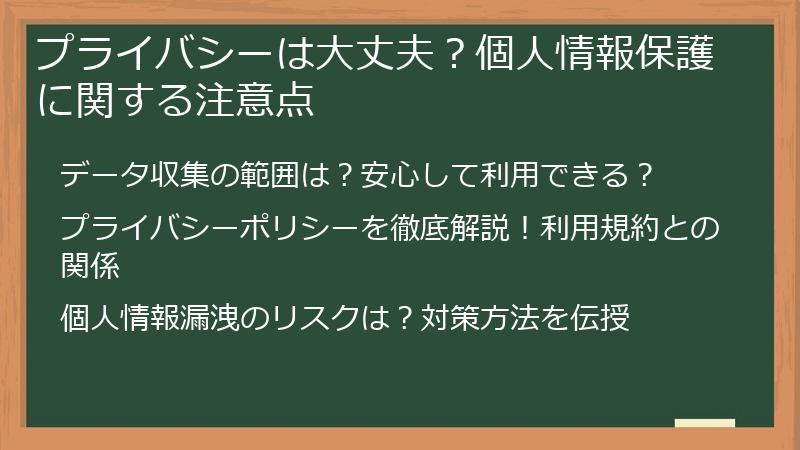 プライバシーは大丈夫？個人情報保護に関する注意点

データ収集の範囲は？安心して利用できる？

プライバシーポリシーを徹底解説！利用規約との関係

個人情報漏洩のリスクは？対策方法を伝授